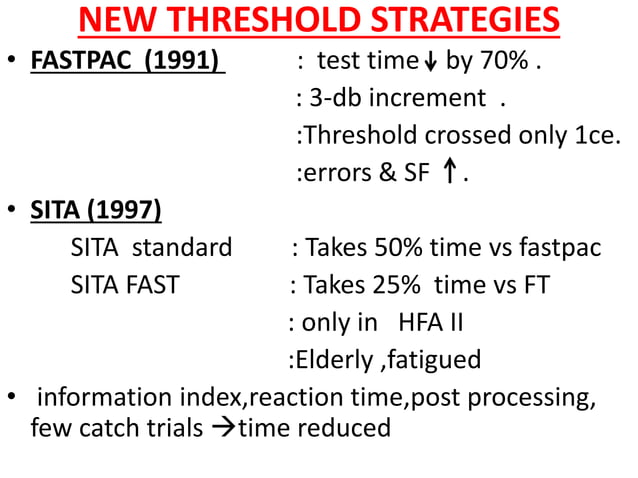 NEW THRESHOLD STRATEGIES

• FASTPAC (1991) : test time ↓ by 70% .
: 3-db increment .
:Threshold crossed only 1ce.
:errors & SF ↑.

• SITA (1997)
SITA standard : Takes 50% time vs fastpac
SITA FAST : Takes 25% time vs FT
: only in HFA II
:Elderly ,fatigued

• information index,reaction time,post processing, few catch trials →time reduced